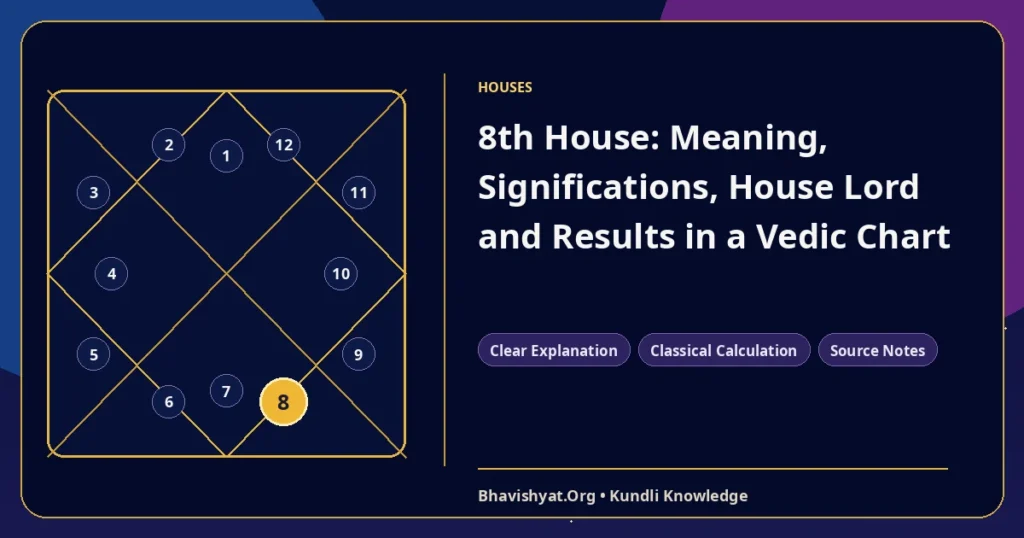 2 1 12
3 11
4 10
5 9
6 7 8

HOUSES

8th House: Meaning, Significations, House Lord and Results in a Vedic Chart

Clear Explanation
Classical Calculation
Source Notes

Bhavishyat.Org • Kundli Knowledge